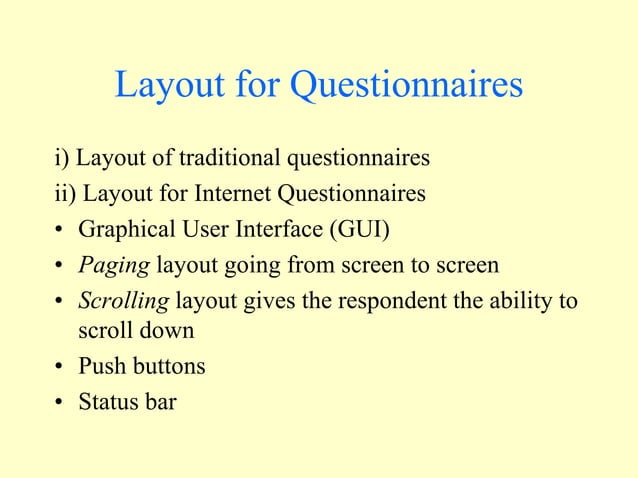 Layout for Questionnaires

i) Layout of traditional questionnaires
ii) Layout for Internet Questionnaires
• Graphical User Interface (GUI)
• Paging layout going from screen to screen
• Scrolling layout gives the respondent the ability to scroll down
• Push buttons
• Status bar